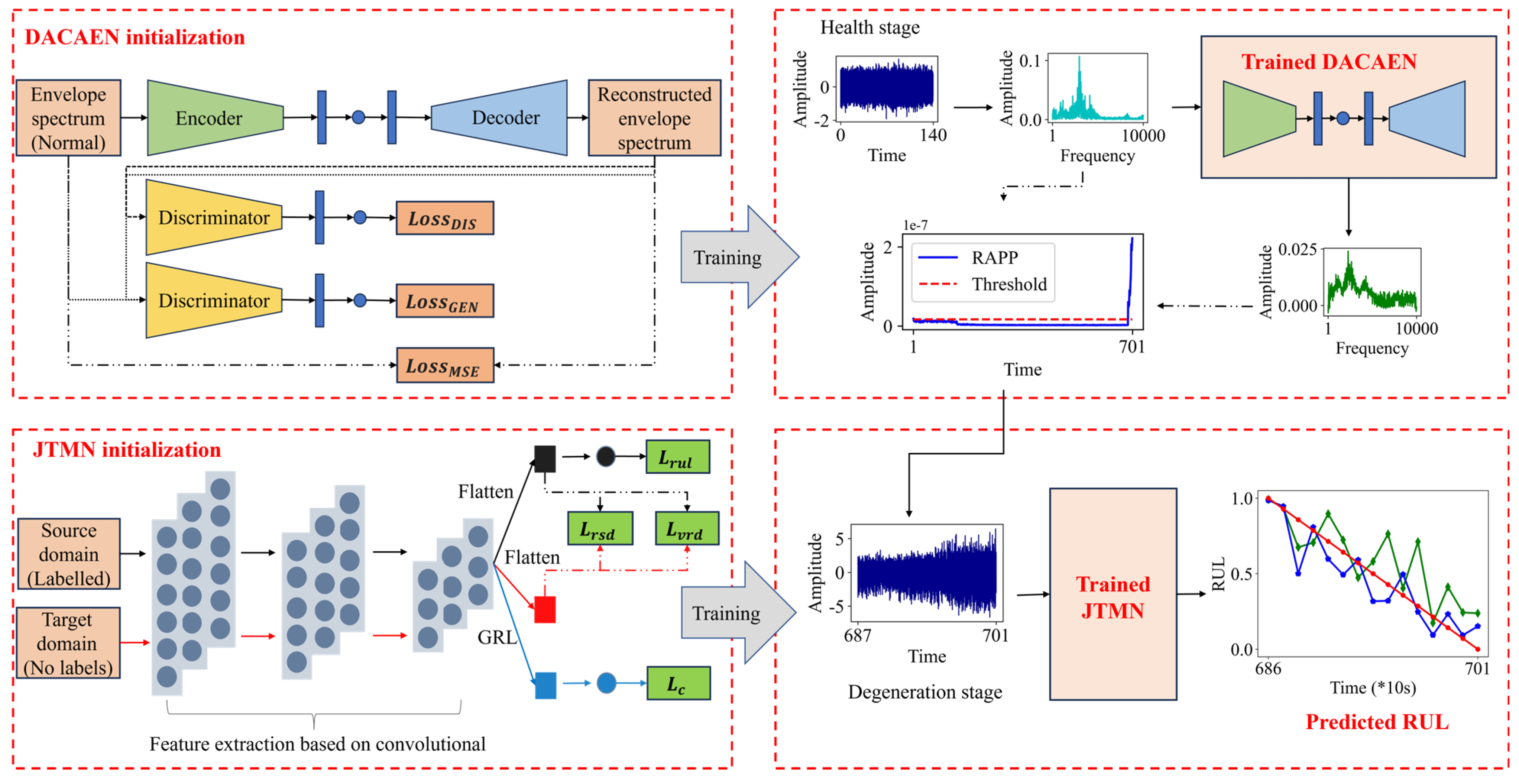 DACAEN initialization

Envelope spectrum (Normal)

Encoder

Decoder

Reconstructed envelope spectrum

Discriminator

$Loss_{DIS}$

Discriminator

$Loss_{GEN}$

$Loss_{MSE}$

Training

Health stage

Amplitude

0

-2

0

140

Time

Amplitude

0.1

0.0

1

10000

Frequency

Trained DACAEN

1e-7

Amplitude

2

0

RAPP

Threshold

1

701

Time

Amplitude

0.025

0.000

1

10000

Frequency

JTMN initialization

Source domain (Labelled)

Target domain (No labels)

Flatten

Flatten

GRL

$L_{rul}$

$L_{rsd}$

$L_{vrd}$

$L_c$

Feature extraction based on convolutional

Training

Amplitude

5

0

-5

687

701

Time

Degeneration stage

Trained JTMN

RUL

1.0

0.5

0.0

686

701

Time (*10s)

Predicted RUL